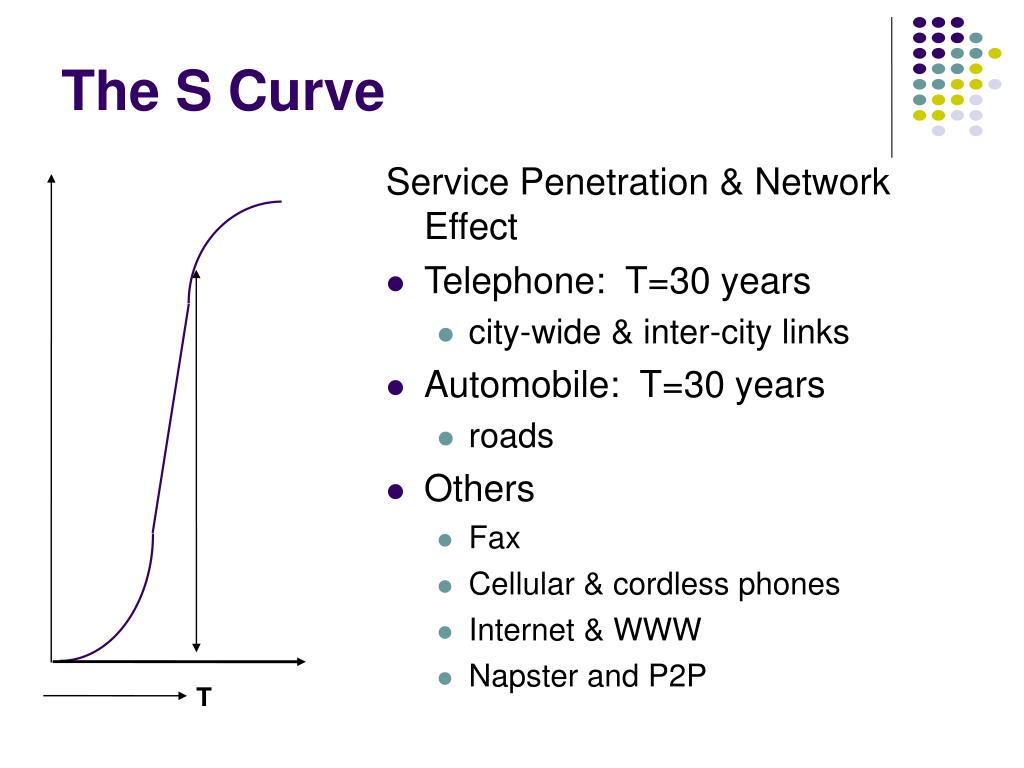 The S Curve

T

Service Penetration & Network Effect

- Telephone: T=30 years
  - city-wide & inter-city links
- Automobile: T=30 years
  - roads
- Others
  - Fax
  - Cellular & cordless phones
  - Internet & WWW
  - Napster and P2P